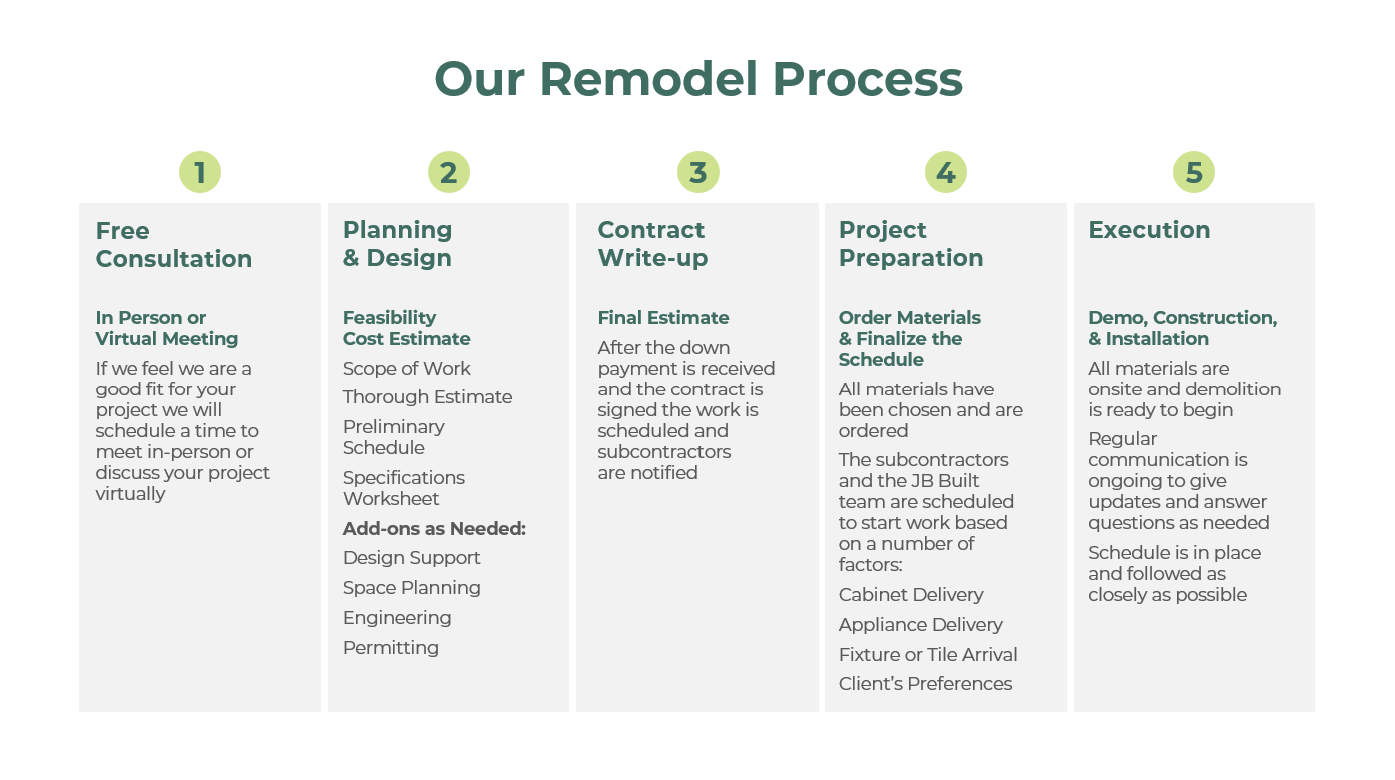 Our Remodel Process

1

Free Consultation

In Person or Virtual Meeting

If we feel we are a good fit for your project we will schedule a time to meet in-person or discuss your project virtually

2

Planning & Design

Feasibility Cost Estimate

Scope of Work

Thorough Estimate

Preliminary Schedule

Specifications Worksheet

Add-ons as Needed:

Design Support

Space Planning

Engineering

Permitting

3

Contract Write-up

Final Estimate

After the down payment is received and the contract is signed the work is scheduled and subcontractors are notified

4

Project Preparation

Order Materials & Finalize the Schedule

All materials have been chosen and are ordered

The subcontractors and the JB Built team are scheduled to start work based on a number of factors:

Cabinet Delivery

Appliance Delivery

Fixture or Tile Arrival

Client's Preferences

5

Execution

Demo, Construction, & Installation

All materials are onsite and demolition is ready to begin

Regular communication is ongoing to give updates and answer questions as needed

Schedule is in place and followed as closely as possible